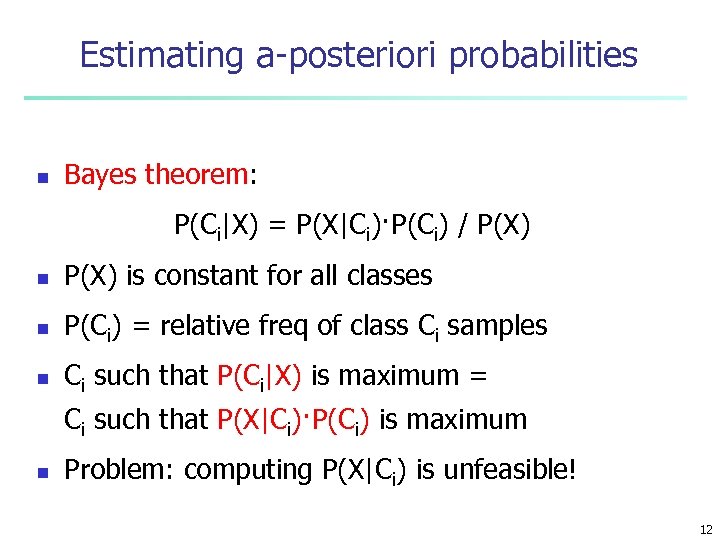 Estimating a-posteriori probabilities

- Bayes theorem:

$P(C_i|X) = P(X|C_i) \cdot P(C_i) / P(X)$

- P(X) is constant for all classes
- $P(C_i)$ = relative freq of class $C_i$ samples
- $C_i$ such that $P(C_i|X)$ is maximum = $C_i$ such that $P(X|C_i) \cdot P(C_i)$ is maximum
- Problem: computing $P(X|C_i)$ is unfeasible!

12